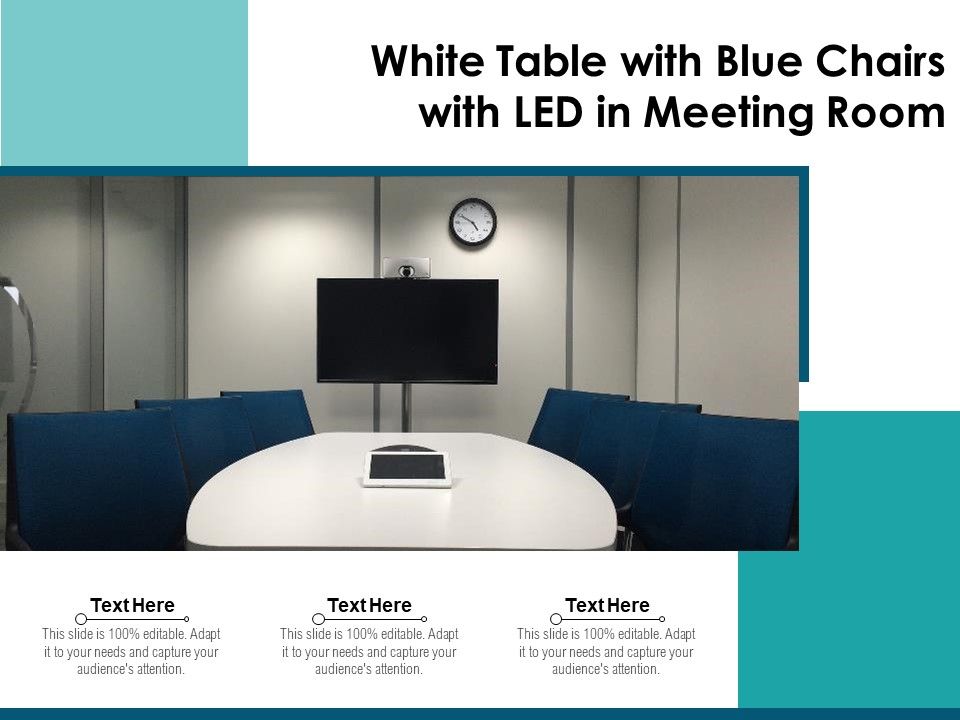 White Table with Blue Chairs with LED in Meeting Room

Text Here
This slide is 100% editable. Adapt it to your needs and capture your audience's attention.

Text Here
This slide is 100% editable. Adapt it to your needs and capture your audience's attention.

Text Here
This slide is 100% editable. Adapt it to your needs and capture your audience's attention.